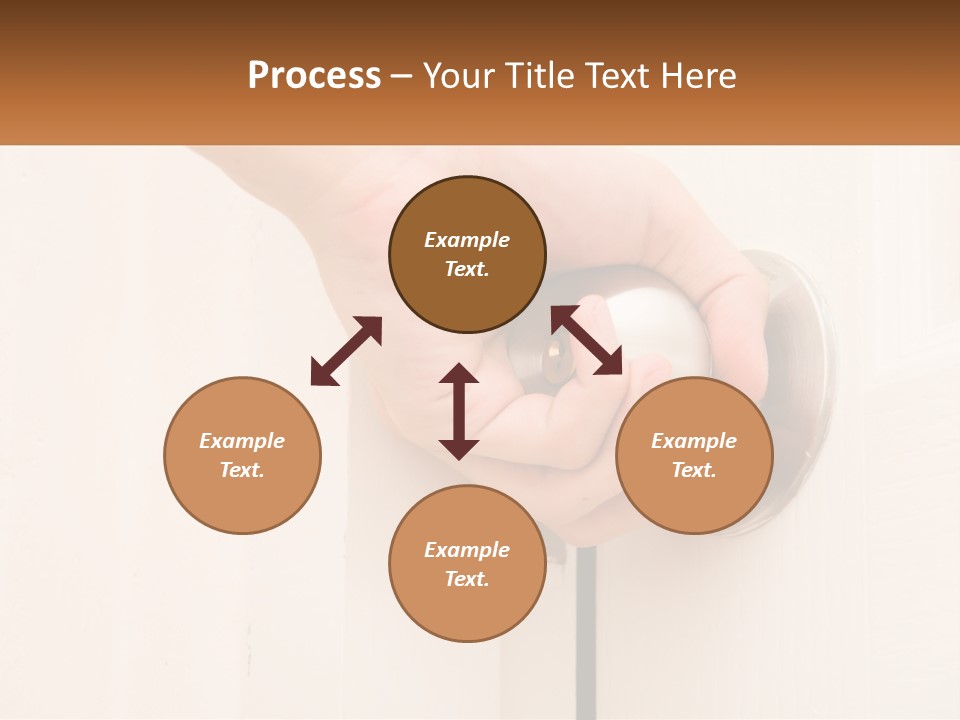 Process – Your Title Text Here

Example Text.

Example Text.

Example Text.

Example Text.